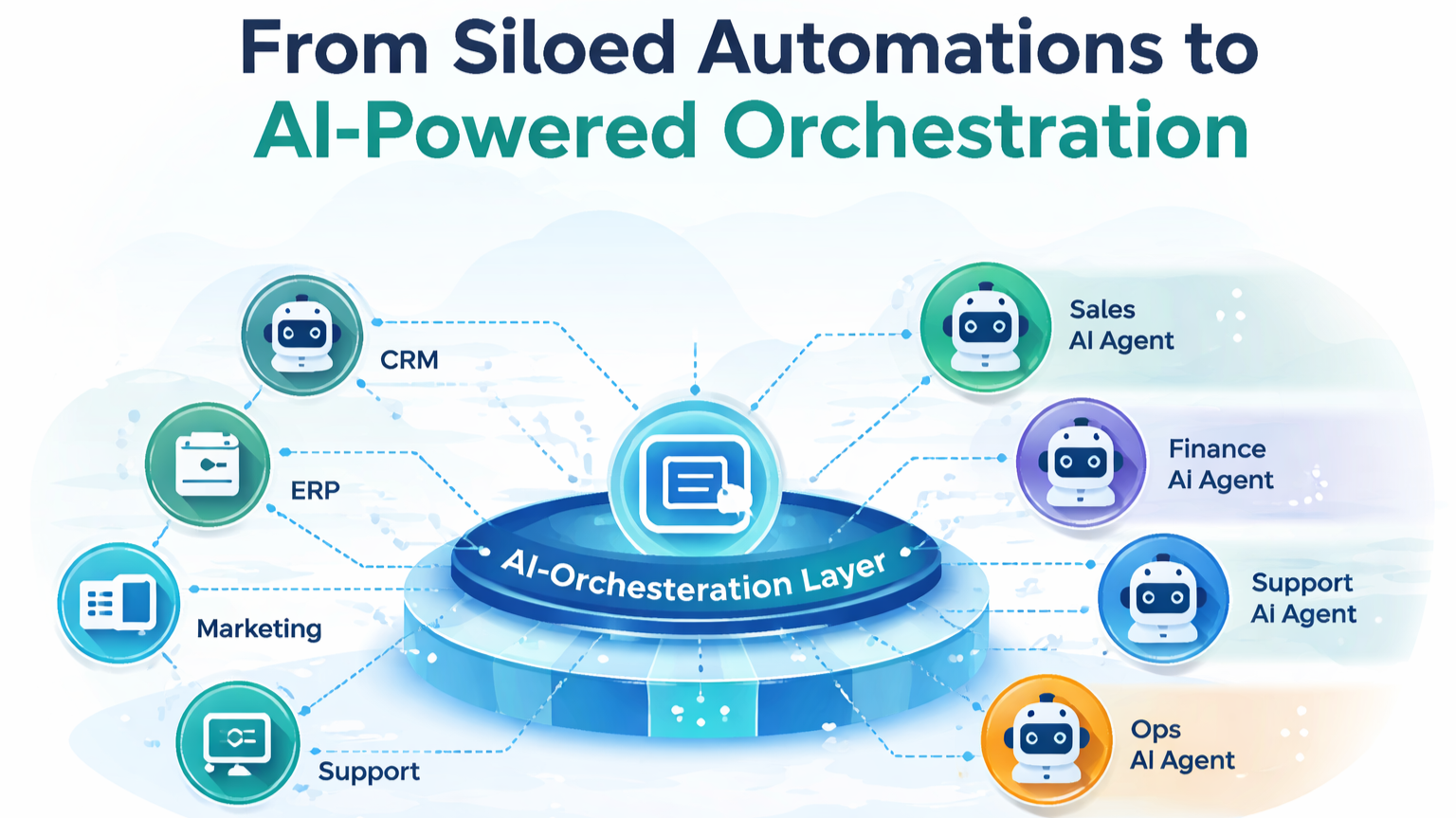 From Siloed Automations to
AI-Powered Orchestration

CRM

ERP

Marketing

Support

AI-Orchesteration Layer

Sales
AI Agent

Finance
Ai Agent

Support
Ai Agent

Ops
AI Agent